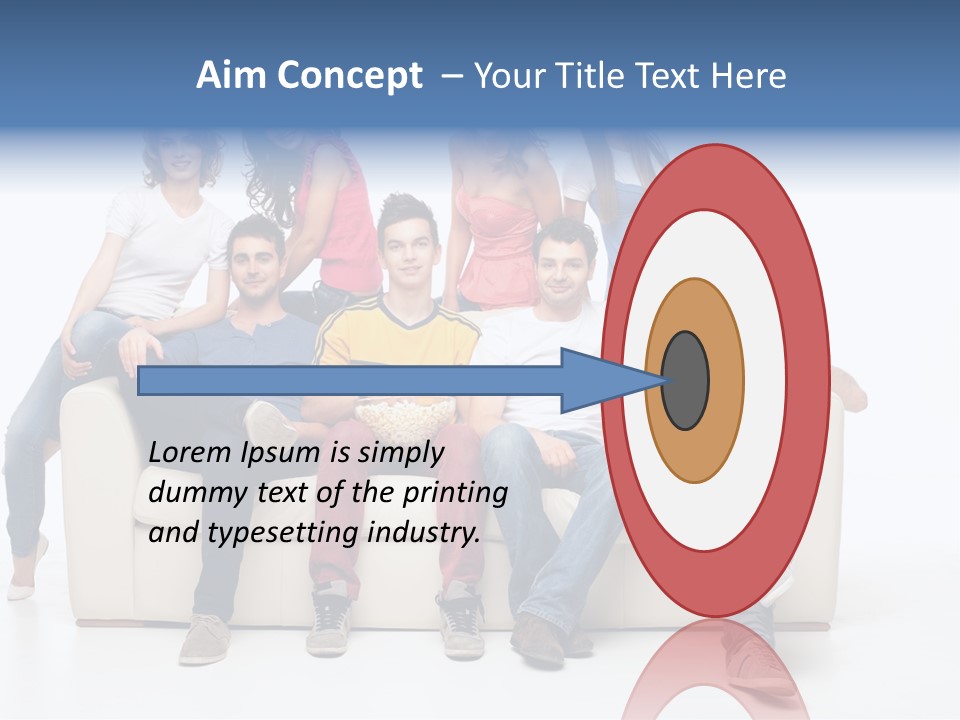 Aim Concept – Your Title Text Here

Lorem Ipsum is simply dummy text of the printing and typesetting industry.